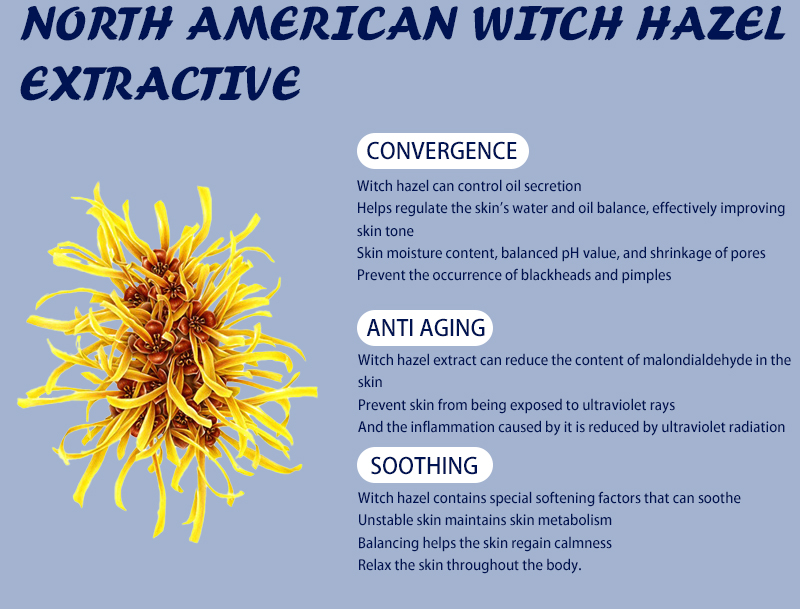 NORTH AMERICAN WITCH HAZEL EXTRACTIVE

CONVERGENCE

Witch hazel can control oil secretion
Helps regulate the skin's water and oil balance, effectively improving skin tone
Skin moisture content, balanced pH value, and shrinkage of pores
Prevent the occurrence of blackheads and pimples

ANTI AGING

Witch hazel extract can reduce the content of malondialdehyde in the skin
Prevent skin from being exposed to ultraviolet rays
And the inflammation caused by it is reduced by ultraviolet radiation

SOOTHING

Witch hazel contains special softening factors that can soothe
Unstable skin maintains skin metabolism
Balancing helps the skin regain calmness
Relax the skin throughout the body.